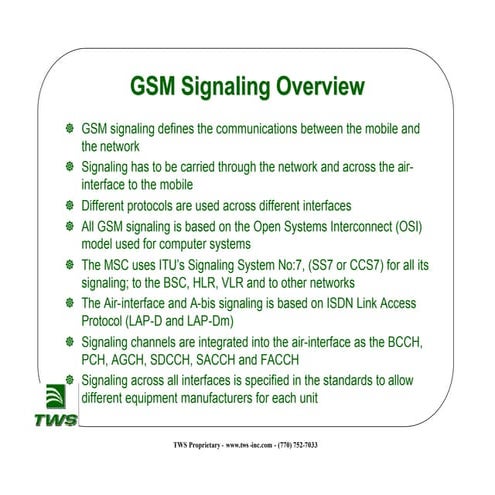 GSM Signaling Overview

GSM signaling defines the communications between the mobile and the network

Signaling has to be carried through the network and across the air-interface to the mobile

Different protocols are used across different interfaces

All GSM signaling is based on the Open Systems Interconnect (OSI) model used for computer systems

The MSC uses ITU's Signaling System No:7, (SS7 or CCS7) for all its signaling; to the BSC, HLR, VLR and to other networks

The Air-interface and A-bis signaling is based on ISDN Link Access Protocol (LAP-D and LAP-Dm)

Signaling channels are integrated into the air-interface as the BCCH, PCH, AGCH, SDCCH, SACCH and FACCH

Signaling across all interfaces is specified in the standards to allow different equipment manufacturers for each unit

TWS

TWS Proprietary - www.tws-inc.com - (770) 752-7033